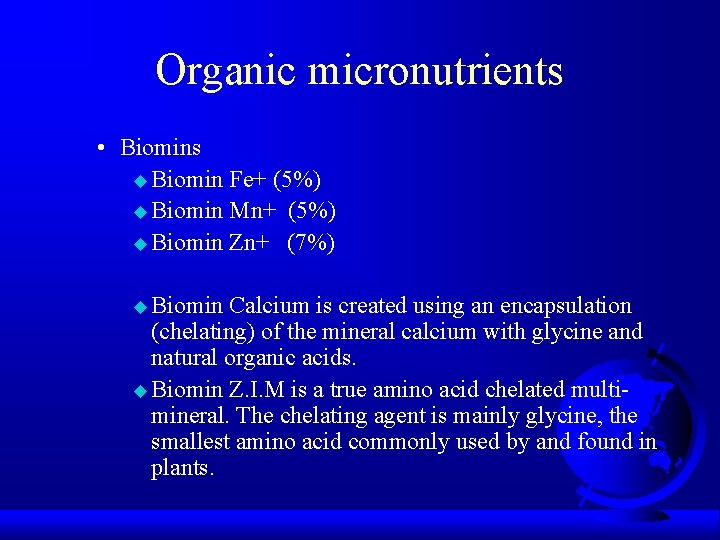 Organic micronutrients

• Biomins
  ◆ Biomin Fe+ (5%)
  ◆ Biomin Mn+ (5%)
  ◆ Biomin Zn+ (7%)

  ◆ Biomin Calcium is created using an encapsulation (chelating) of the mineral calcium with glycine and natural organic acids.
  ◆ Biomin Z.I.M is a true amino acid chelated multi-mineral. The chelating agent is mainly glycine, the smallest amino acid commonly used by and found in plants.